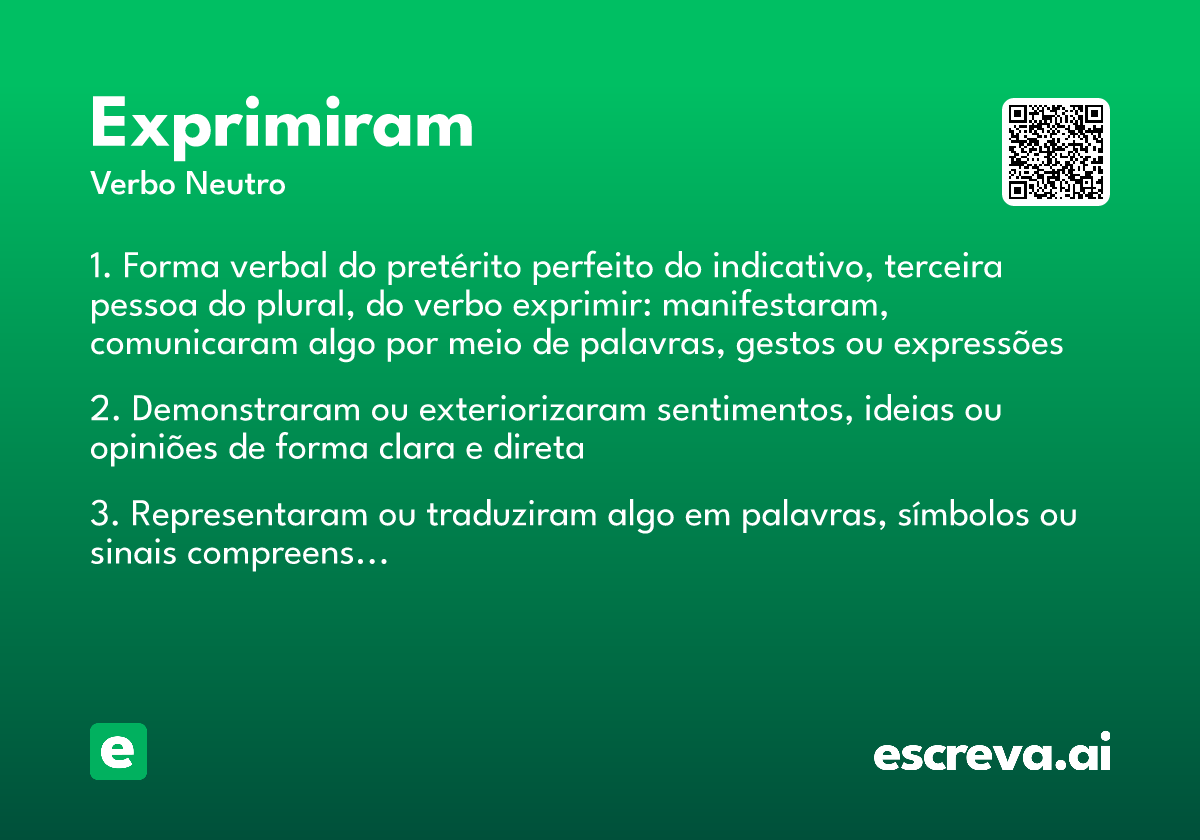 Exprimiram
Verbo Neutro

1. Forma verbal do pretérito perfeito do indicativo, terceira pessoa do plural, do verbo exprimir: manifestaram, comunicaram algo por meio de palavras, gestos ou expressões

2. Demonstraram ou exteriorizaram sentimentos, ideias ou opiniões de forma clara e direta

3. Representaram ou traduziram algo em palavras, símbolos ou sinais compreens...

e

escreva.ai